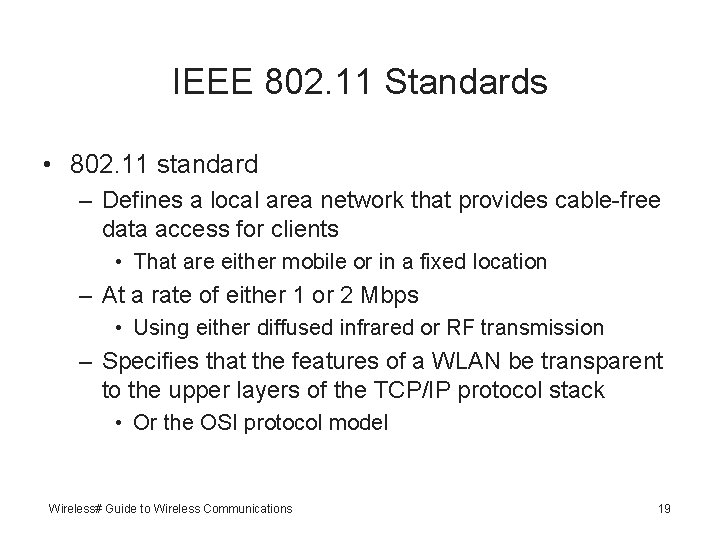 IEEE 802.11 Standards

• 802.11 standard
– Defines a local area network that provides cable-free data access for clients
• That are either mobile or in a fixed location
– At a rate of either 1 or 2 Mbps
• Using either diffused infrared or RF transmission
– Specifies that the features of a WLAN be transparent to the upper layers of the TCP/IP protocol stack
• Or the OSI protocol model

Wireless# Guide to Wireless Communications

19